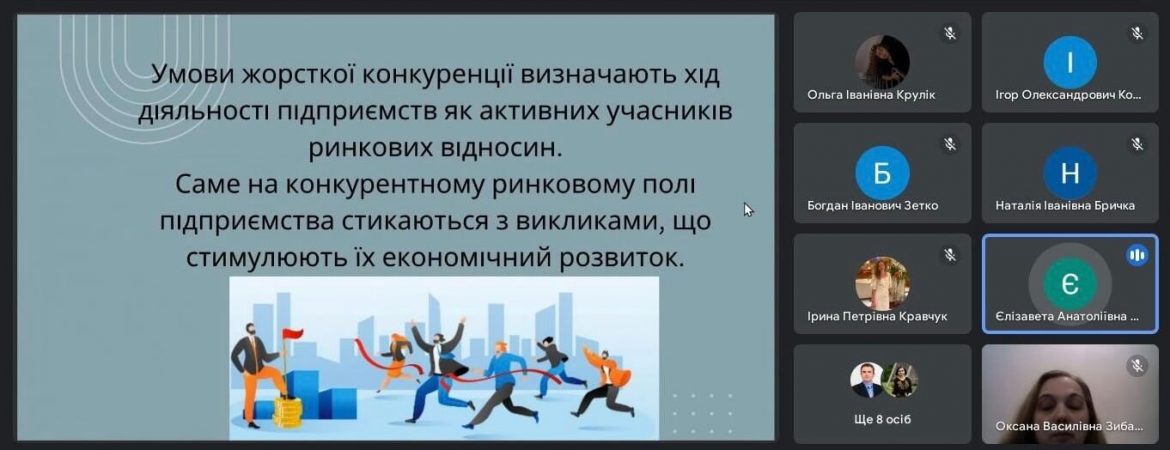 Умови жорсткої конкуренції визначають хід діяльності підприємств як активних учасників ринкових відносин.
Саме на конкурентному ринковому полі підприємства стикаються з викликами, що стимулюють їх економічний розвиток.

Ольга Іванівна Крулік
І
Ігор Олександрович Ко...
Б
Богдан Іванович Зетко
Н
Наталія Іванівна Бричка
Ірина Петрівна Кравчук
Є
Єлізавета Анатоліївна ...
Ще 8 осіб
Оксана Василівна Зиба...